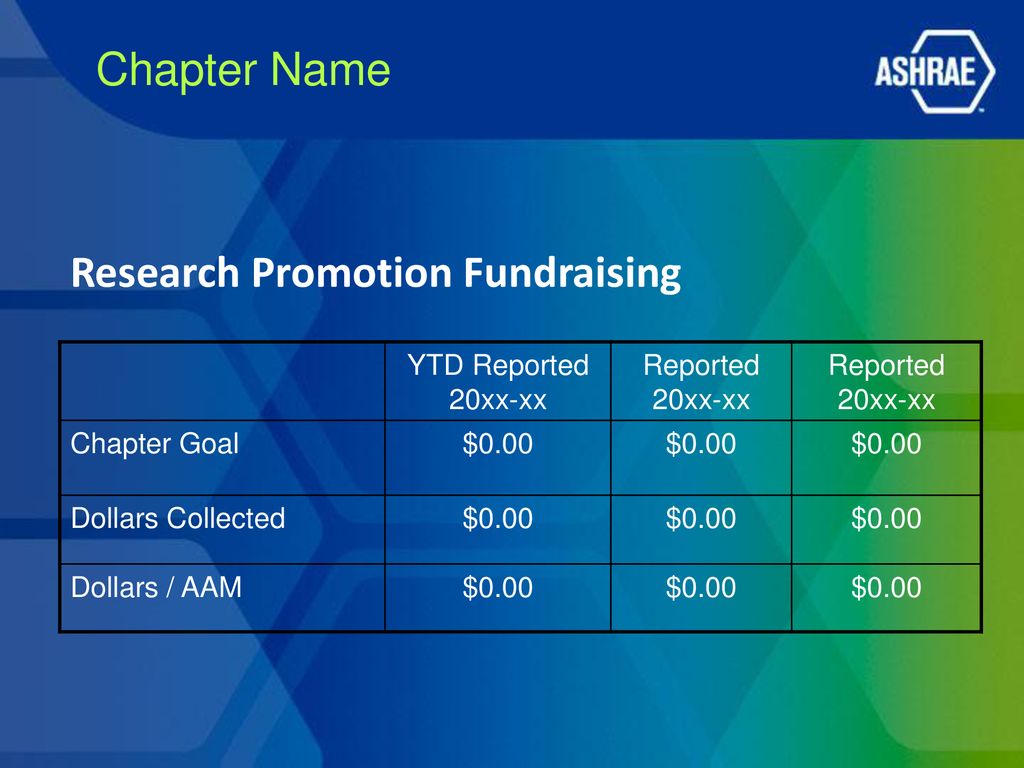 Chapter Name

ASHRAE

Research Promotion Fundraising

| | YTD Reported 20xx-xx | Reported 20xx-xx | Reported 20xx-xx |
|---|---|---|---|
| Chapter Goal | \$0.00 | \$0.00 | \$0.00 |
| Dollars Collected | \$0.00 | \$0.00 | \$0.00 |
| Dollars / AAM | \$0.00 | \$0.00 | \$0.00 |